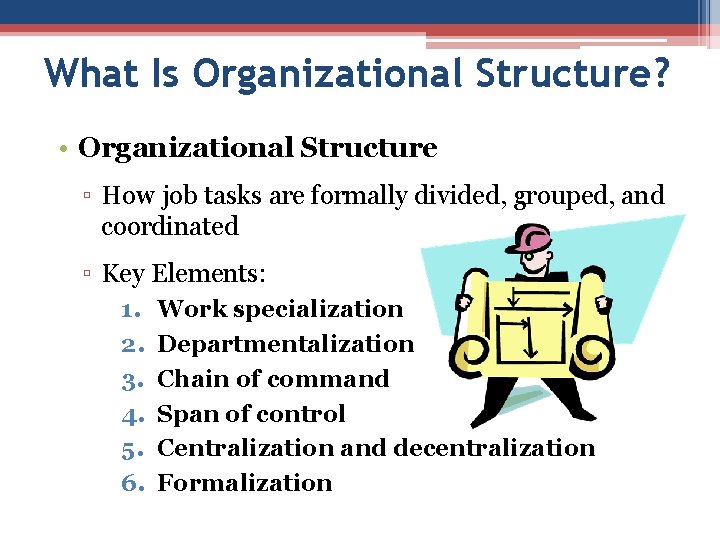 What Is Organizational Structure?

• Organizational Structure

▫ How job tasks are formally divided, grouped, and coordinated

▫ Key Elements:

1. Work specialization
2. Departmentalization
3. Chain of command
4. Span of control
5. Centralization and decentralization
6. Formalization